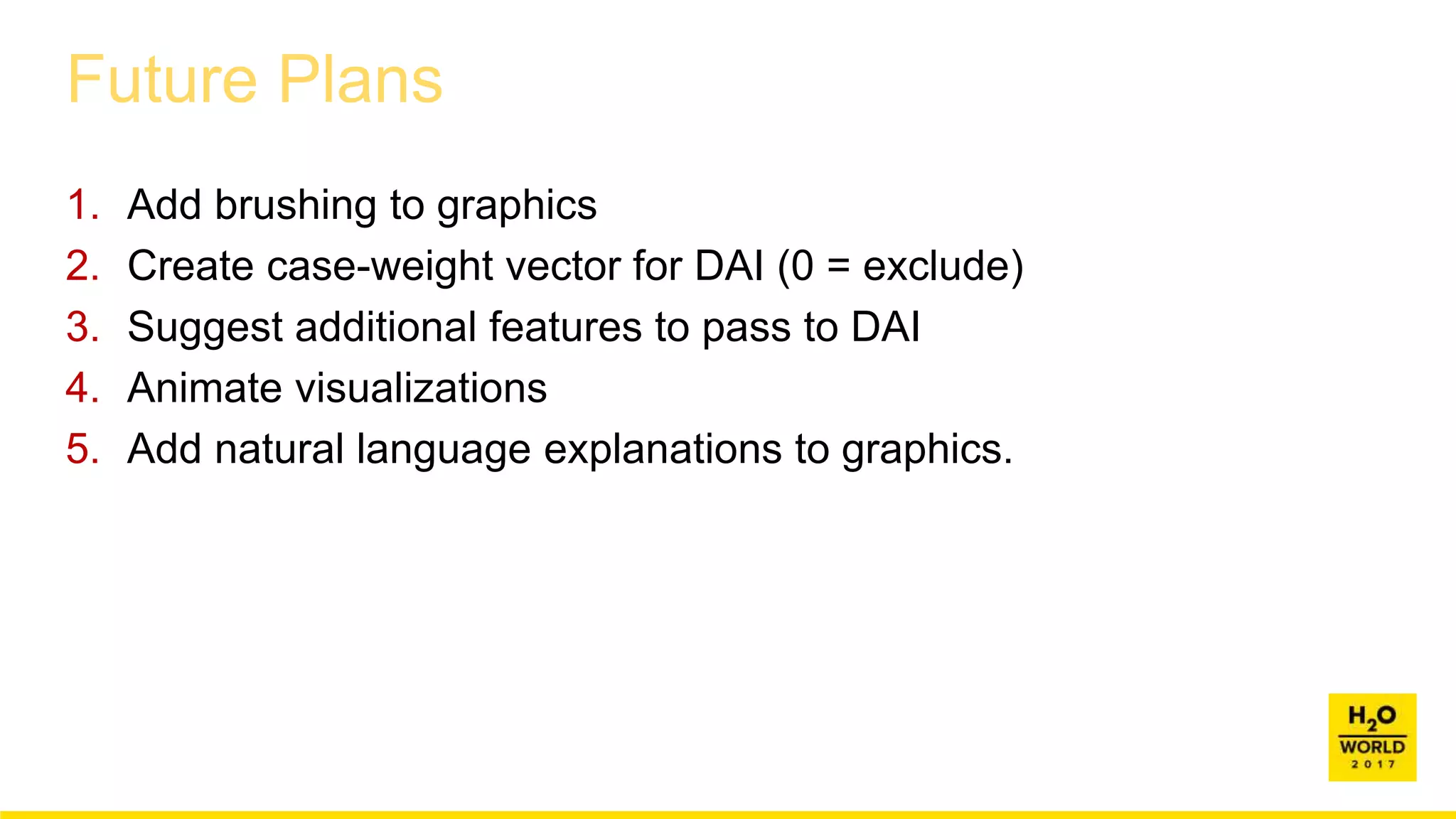 Future Plans

1. Add brushing to graphics
2. Create case-weight vector for DAI (0 = exclude)
3. Suggest additional features to pass to DAI
4. Animate visualizations
5. Add natural language explanations to graphics.

$H_2O$
WORLD
2017